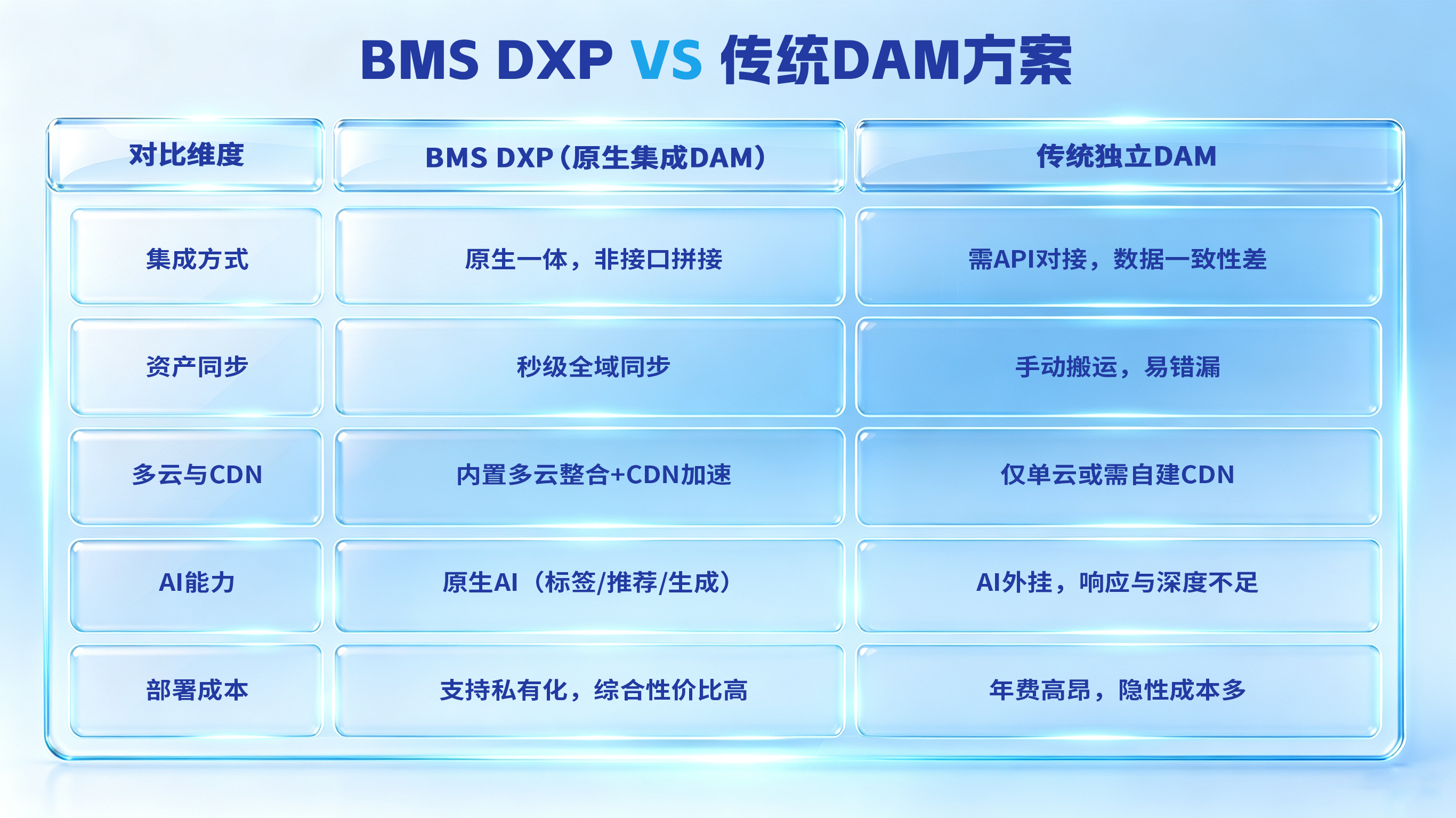 BMS DXP VS 传统DAM方案

| 对比维度 | BMS DXP（原生集成DAM） | 传统独立DAM |
|---|---|---|
| 集成方式 | 原生一体，非接口拼接 | 需API对接，数据一致性差 |
| 资产同步 | 秒级全域同步 | 手动搬运，易错漏 |
| 多云与CDN | 内置多云整合+CDN加速 | 仅单云或需自建CDN |
| AI能力 | 原生AI（标签/推荐/生成） | AI外挂，响应与深度不足 |
| 部署成本 | 支持私有化，综合性价比高 | 年费高昂，隐性成本多 |